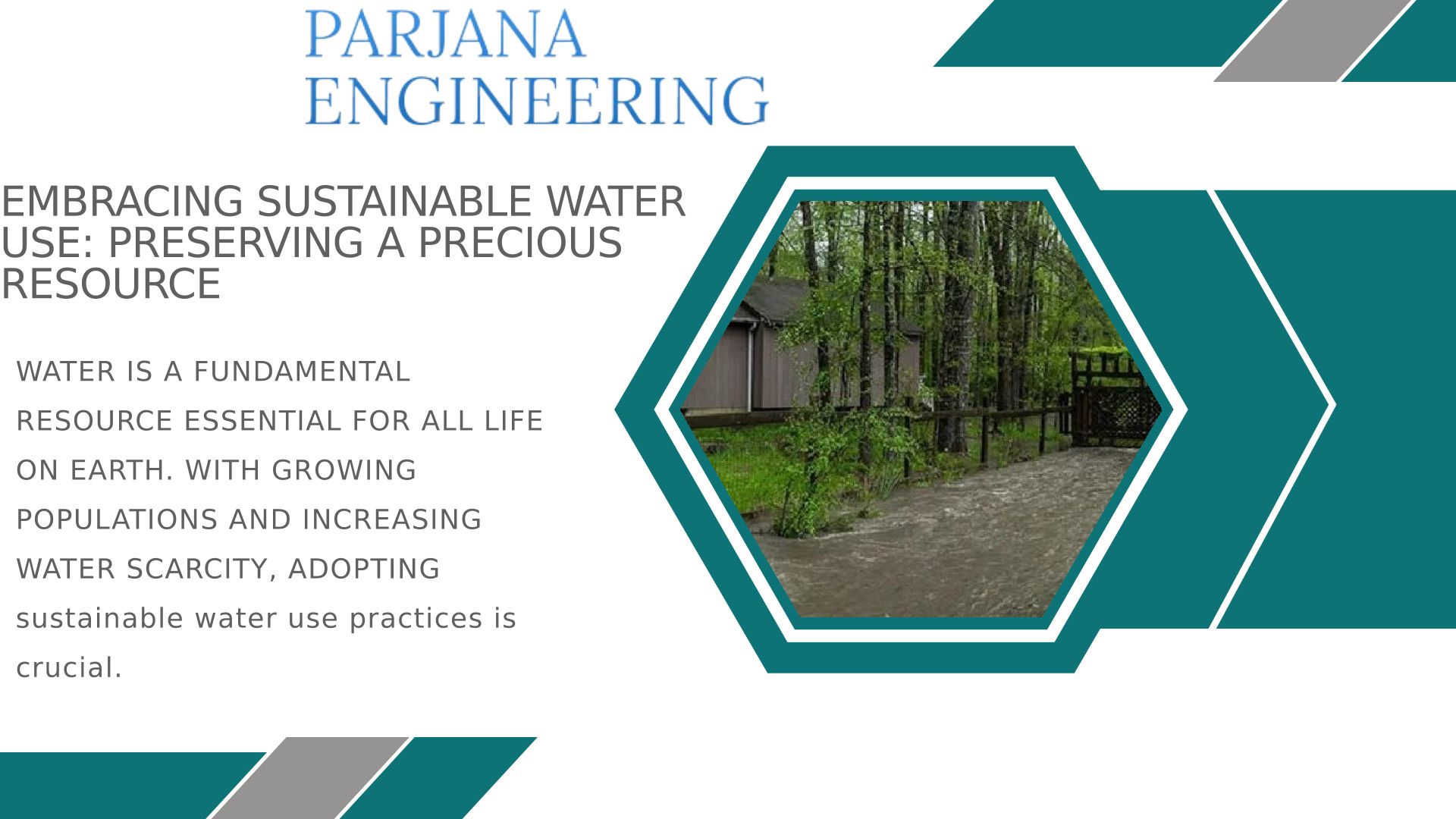 PARJANA
ENGINEERING

EMBRACING SUSTAINABLE WATER USE: PRESERVING A PRECIOUS RESOURCE

WATER IS A FUNDAMENTAL RESOURCE ESSENTIAL FOR ALL LIFE ON EARTH. WITH GROWING POPULATIONS AND INCREASING WATER SCARCITY, ADOPTING sustainable water use practices is crucial.